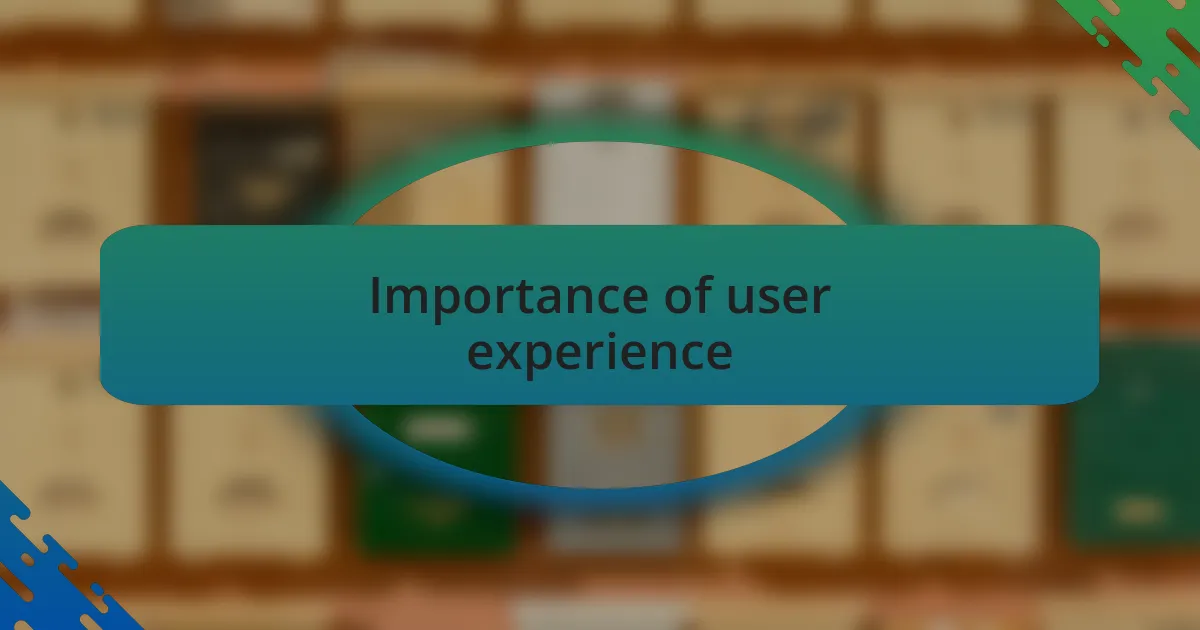 Importance of user experience